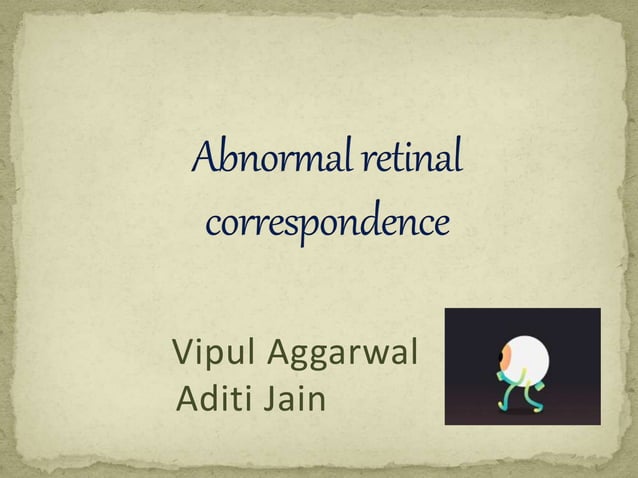 Abnormal retinal correspondence

Vipul Aggarwal
Aditi Jain